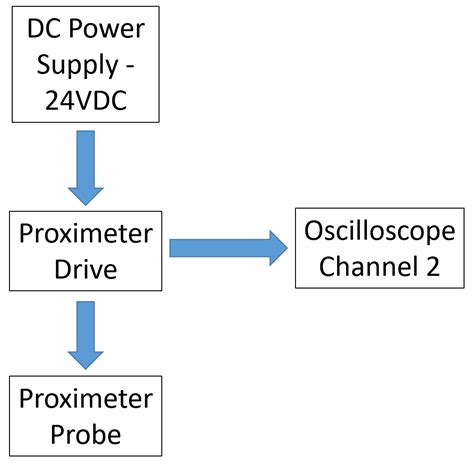 DC Power Supply - 24VDC

Proximeter Drive

Oscilloscope Channel 2

Proximeter Probe